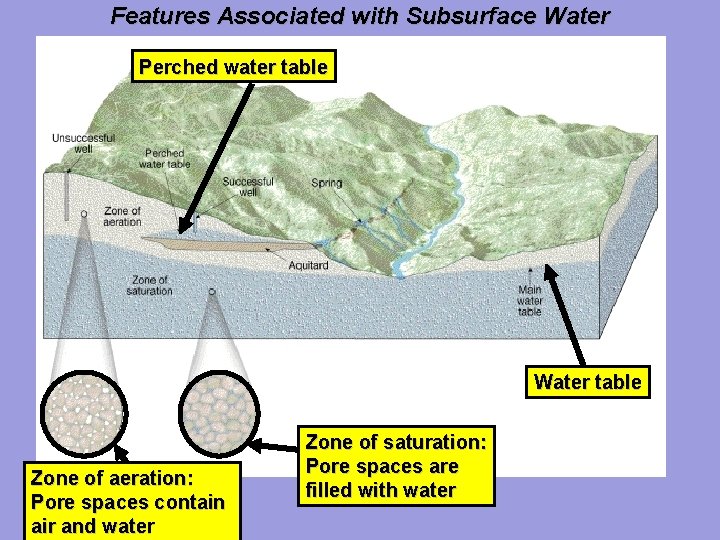 Features Associated with Subsurface Water

Perched water table

Unsuccessful well

Perched water table

Successful well

Spring

Zone of aeration

Aquitard

Zone of saturation

Main water table

Water table

Zone of saturation: Pore spaces are filled with water

Zone of aeration: Pore spaces contain air and water